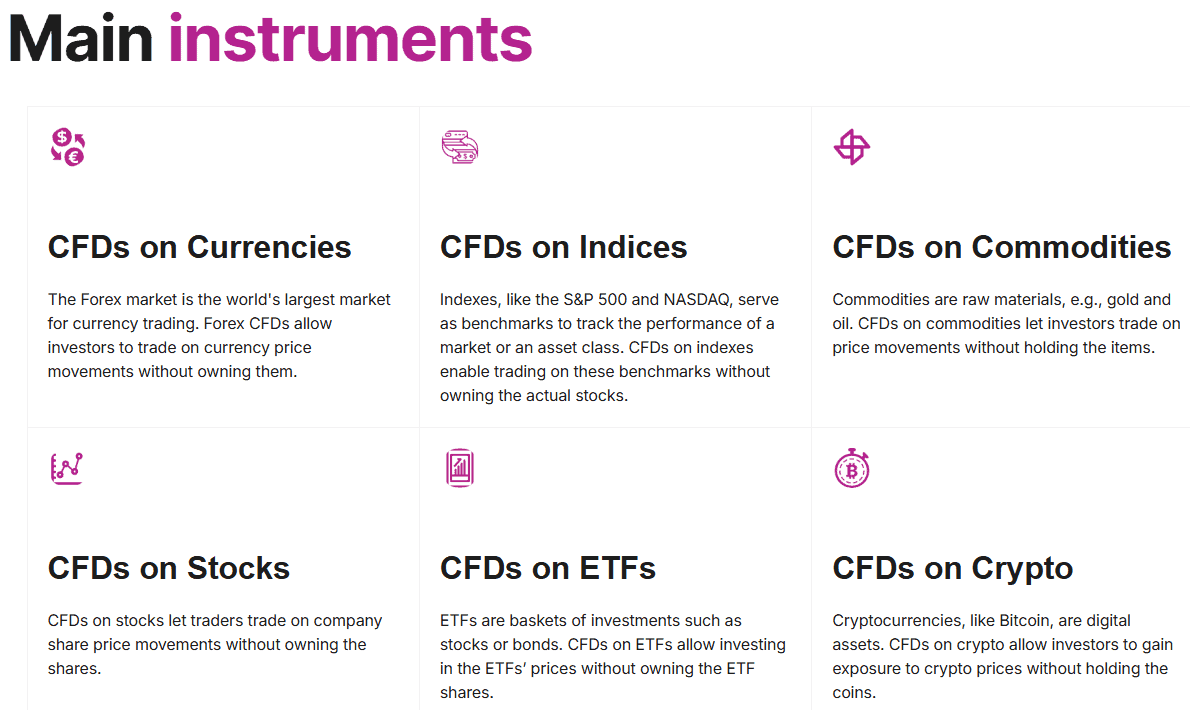 Main instruments

CFDs on Currencies

The Forex market is the world's largest market for currency trading. Forex CFDs allow investors to trade on currency price movements without owning them.

CFDs on Indices

Indexes, like the S&P 500 and NASDAQ, serve as benchmarks to track the performance of a market or an asset class. CFDs on indexes enable trading on these benchmarks without owning the actual stocks.

CFDs on Commodities

Commodities are raw materials, e.g., gold and oil. CFDs on commodities let investors trade on price movements without holding the items.

CFDs on Stocks

CFDs on stocks let traders trade on company share price movements without owning the shares.

CFDs on ETFs

ETFs are baskets of investments such as stocks or bonds. CFDs on ETFs allow investing in the ETFs' prices without owning the ETF shares.

CFDs on Crypto

Cryptocurrencies, like Bitcoin, are digital assets. CFDs on crypto allow investors to gain exposure to crypto prices without holding the coins.